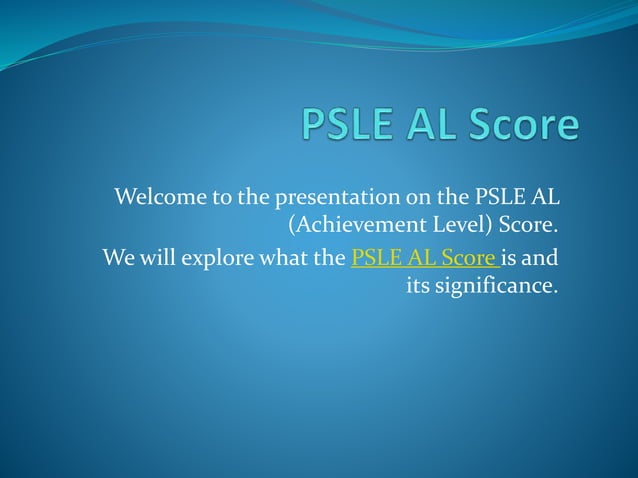 PSLE AL Score

Welcome to the presentation on the PSLE AL (Achievement Level) Score.

We will explore what the PSLE AL Score is and its significance.